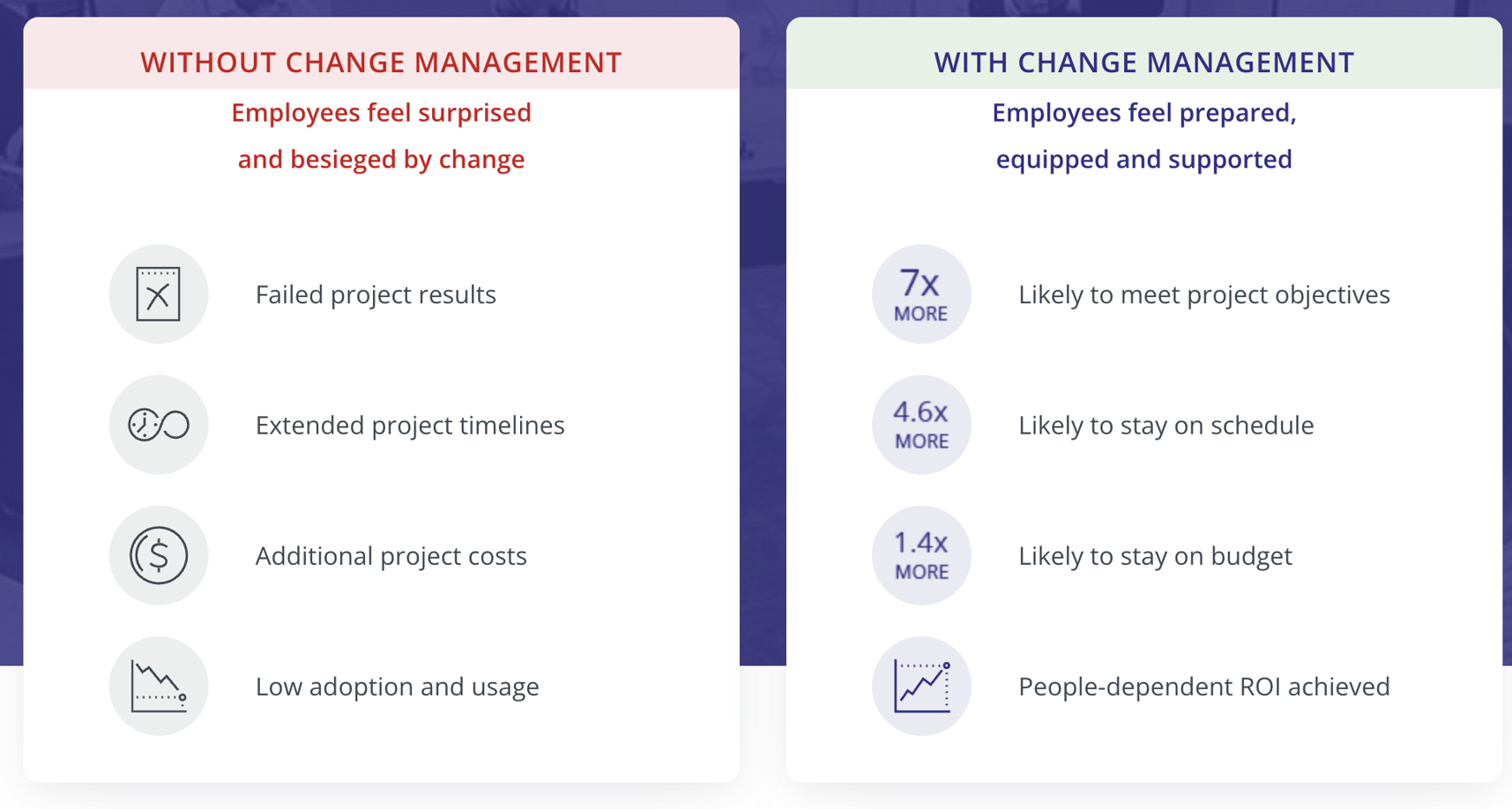 WITHOUT CHANGE MANAGEMENT

Employees feel surprised and besieged by change

Failed project results

Extended project timelines

Additional project costs

Low adoption and usage

WITH CHANGE MANAGEMENT

Employees feel prepared, equipped and supported

7x MORE Likely to meet project objectives

4.6x MORE Likely to stay on schedule

1.4x MORE Likely to stay on budget

People-dependent ROI achieved